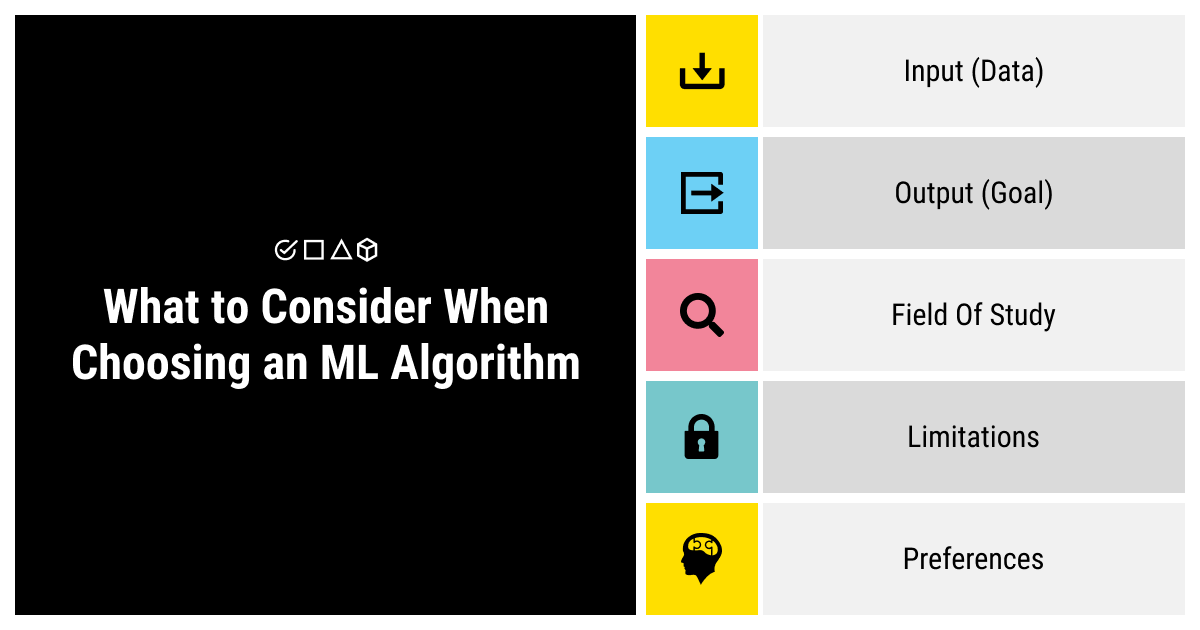 What to Consider When Choosing an ML Algorithm

Input (Data)

Output (Goal)

Field Of Study

Limitations

Preferences